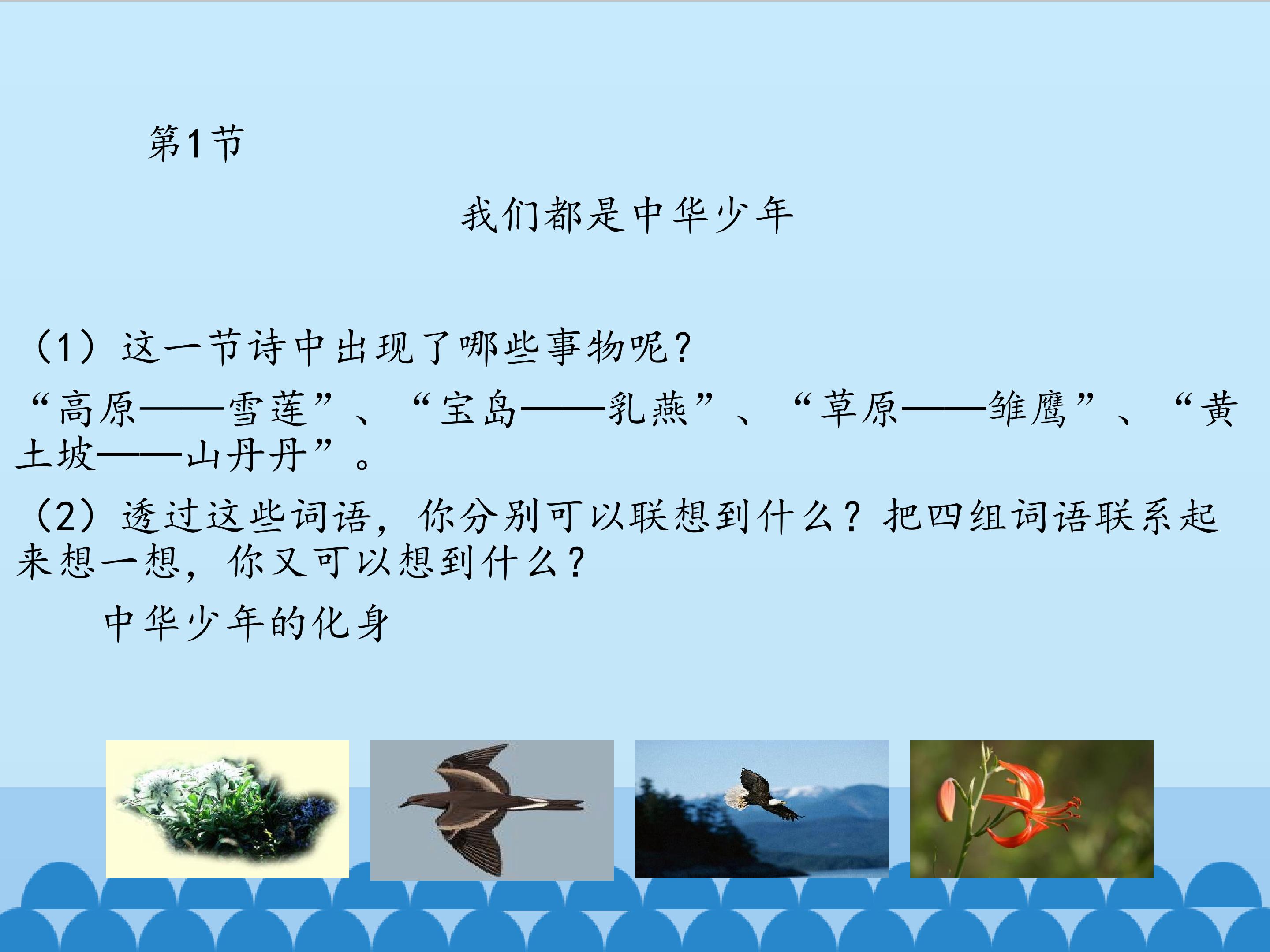 第1节

我们都是中华少年

（1）这一节诗中出现了哪些事物呢？

“高原——雪莲”、“宝岛——乳燕”、“草原——雏鹰”、“黄土坡——山丹丹”。

（2）透过这些词语，你分别可以联想到什么？把四组词语联系起来想一想，你又可以想到什么？

中华少年的化身